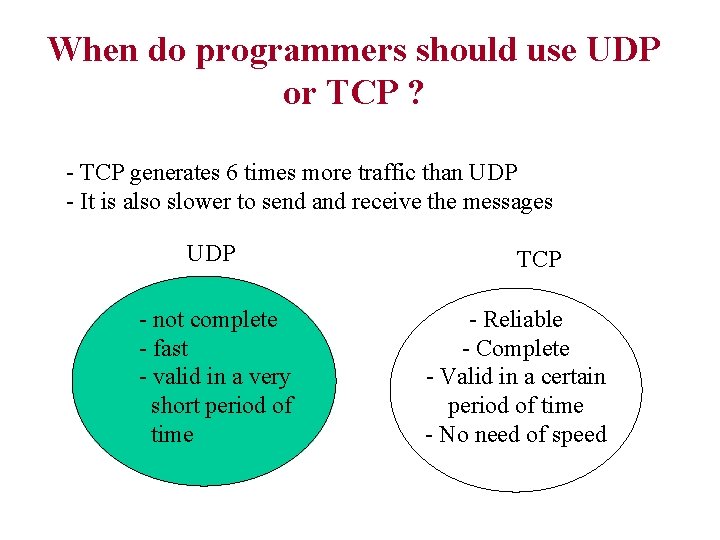 When do programmers should use UDP or TCP ?

- TCP generates 6 times more traffic than UDP
- It is also slower to send and receive the messages

UDP

- not complete
- fast
- valid in a very short period of time

TCP

- Reliable
- Complete
- Valid in a certain period of time
- No need of speed